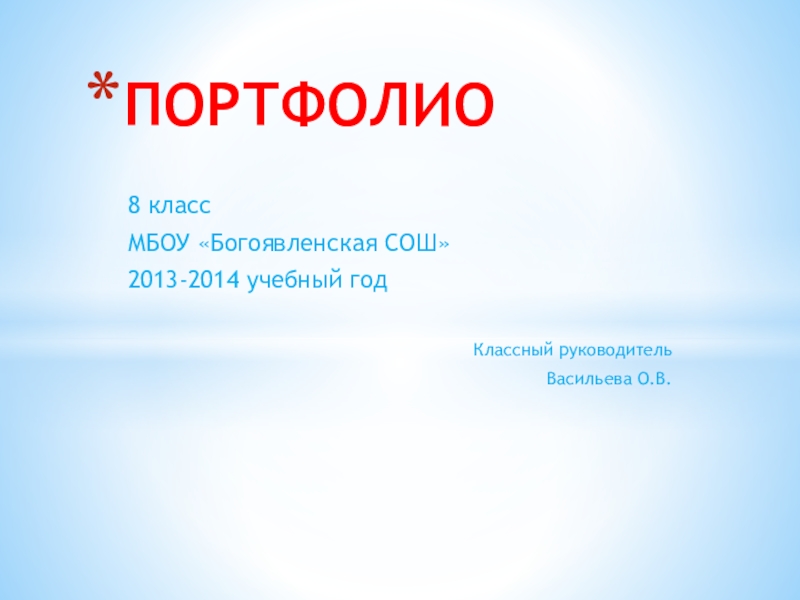 *ПОРТФОЛИО

8 класс
МБОУ «Богоявленская СОШ»
2013-2014 учебный год

Классный руководитель
Васильева О.В.